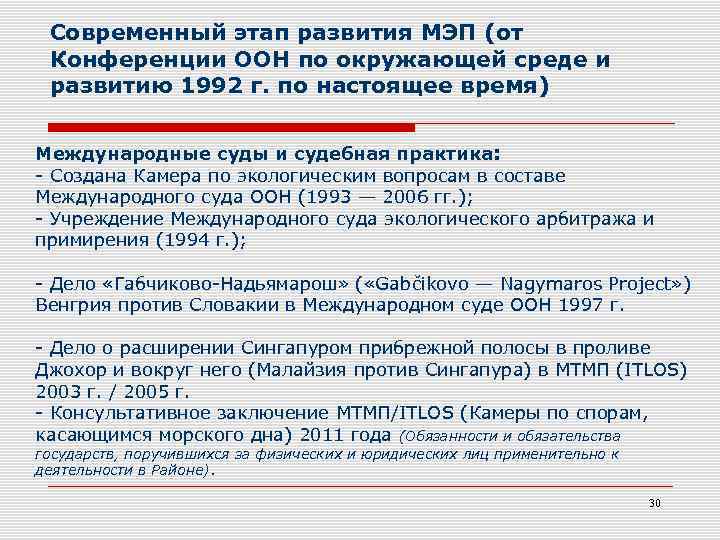 Современный этап развития МЭП (от Конференции ООН по окружающей среде и развитию 1992 г. по настоящее время)

Международные суды и судебная практика:
- Создана Камера по экологическим вопросам в составе Международного суда ООН (1993 — 2006 гг.);
- Учреждение Международного суда экологического арбитража и примирения (1994 г.);

- Дело «Габчиково-Надьямарош» («Gabčikovo — Nagymaros Project») Венгрия против Словакии в Международном суде ООН 1997 г.

- Дело о расширении Сингапуром прибрежной полосы в проливе Джохор и вокруг него (Малайзия против Сингапура) в МТМП (ITLOS) 2003 г. / 2005 г.
- Консультативное заключение МТМП/ITLOS (Камеры по спорам, касающимся морского дна) 2011 года (Обязанности и обязательства государств, поручившихся за физических и юридических лиц применительно к деятельности в Районе).

30